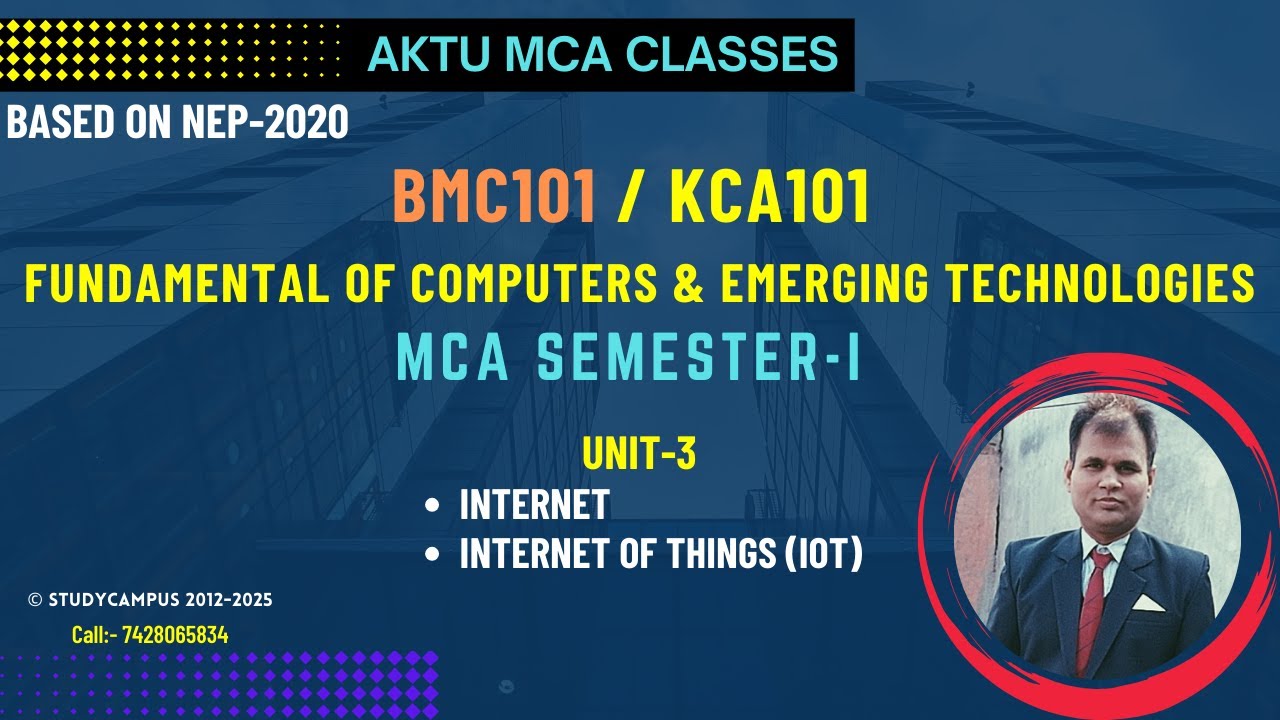 AKTU MCA CLASSES

BASED ON NEP-2020

BMC101 / KCA101

FUNDAMENTAL OF COMPUTERS & EMERGING TECHNOLOGIES

MCA SEMESTER-I

UNIT-3

• INTERNET
• INTERNET OF THINGS (IOT)

© STUDYCAMPUS 2012-2025

Call:- 7428065834